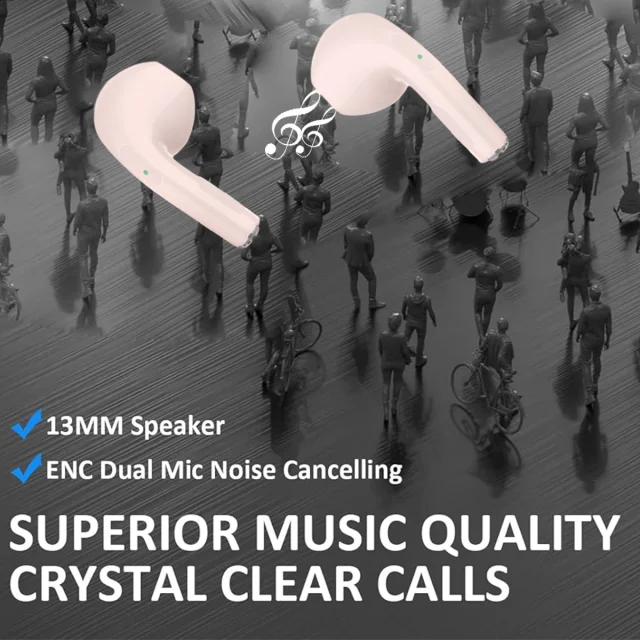 13MM Speaker

ENC Dual Mic Noise Cancelling

SUPERIOR MUSIC QUALITY
CRYSTAL CLEAR CALLS